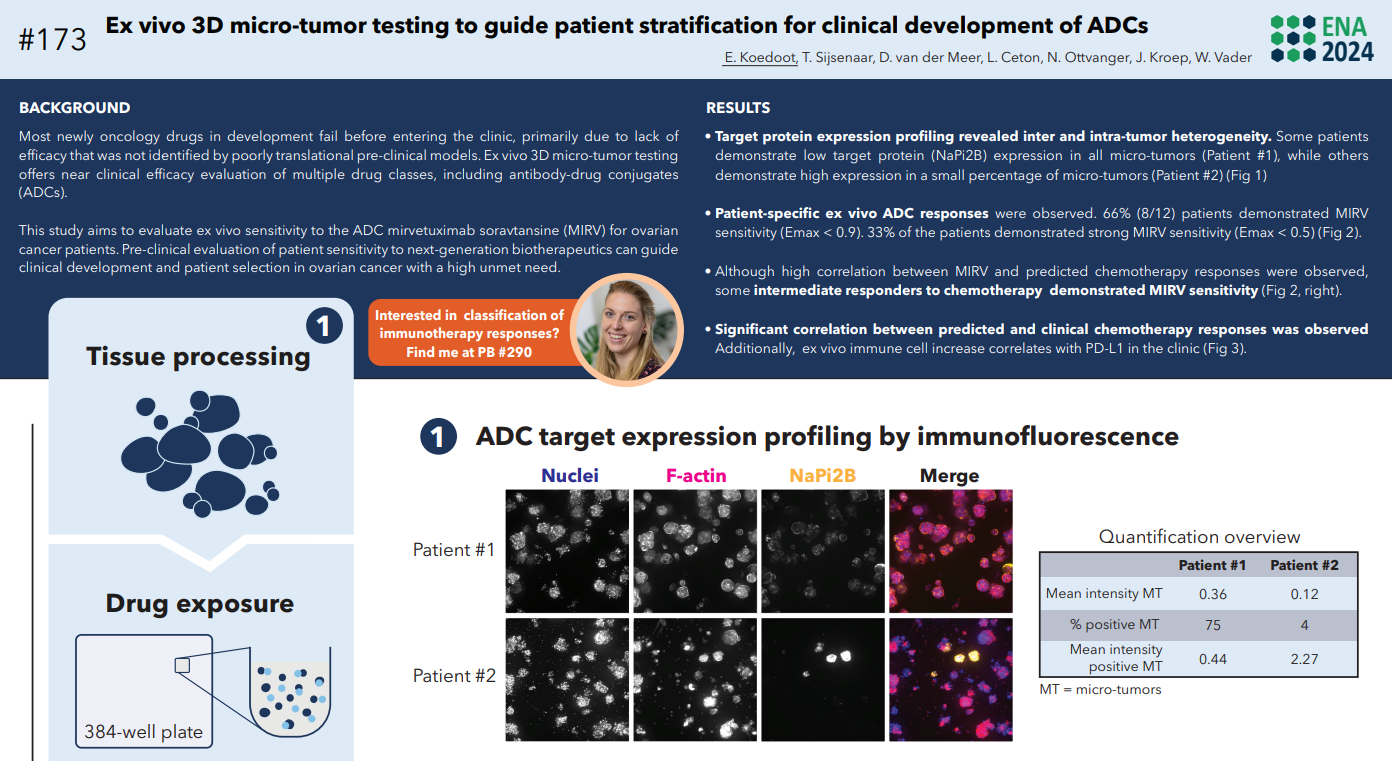 #173 Ex vivo 3D micro-tumor testing to guide patient stratification for clinical development of ADCs

E. Koedoot, T. Sijsenaar, D. van der Meer, L. Ceton, N. Ottvanger, J. Kroep, W. Vader

ENA 2024

BACKGROUND

Most newly oncology drugs in development fail before entering the clinic, primarily due to lack of efficacy that was not identified by poorly translational pre-clinical models. Ex vivo 3D micro-tumor testing offers near clinical efficacy evaluation of multiple drug classes, including antibody-drug conjugates (ADCs).

This study aims to evaluate ex vivo sensitivity to the ADC mirvetuximab soravtansine (MIRV) for ovarian cancer patients. Pre-clinical evaluation of patient sensitivity to next-generation biotherapeutics can guide clinical development and patient selection in ovarian cancer with a high unmet need.

RESULTS

• Target protein expression profiling revealed inter and intra-tumor heterogeneity. Some patients demonstrate low target protein (NaPi2B) expression in all micro-tumors (Patient #1), while others demonstrate high expression in a small percentage of micro-tumors (Patient #2) (Fig 1)

• Patient-specific ex vivo ADC responses were observed. 66% (8/12) patients demonstrated MIRV sensitivity (Emax < 0.9). 33% of the patients demonstrated strong MIRV sensitivity (Emax < 0.5) (Fig 2).

• Although high correlation between MIRV and predicted chemotherapy responses were observed, some intermediate responders to chemotherapy demonstrated MIRV sensitivity (Fig 2, right).

• Significant correlation between predicted and clinical chemotherapy responses was observed Additionally, ex vivo immune cell increase correlates with PD-L1 in the clinic (Fig 3).

1 Tissue processing

Interested in classification of immunotherapy responses? Find me at PB #290

Drug exposure

384-well plate

1 ADC target expression profiling by immunofluorescence

Nuclei F-actin NaPi2B Merge

Patient #1

Patient #2

Quantification overview

| | Patient #1 | Patient #2 |
|---|---|---|
| Mean intensity MT | 0.36 | 0.12 |
| % positive MT | 75 | 4 |
| Mean intensity positive MT | 0.44 | 2.27 |

MT = micro-tumors